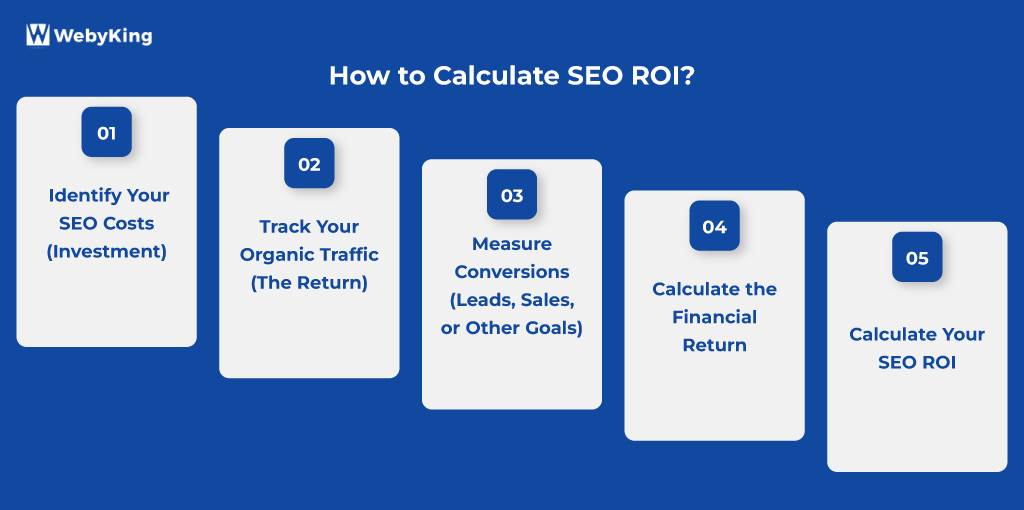 WebyKing

How to Calculate SEO ROI?

01

Identify Your SEO Costs (Investment)

02

Track Your Organic Traffic (The Return)

03

Measure Conversions (Leads, Sales, or Other Goals)

04

Calculate the Financial Return

05

Calculate Your SEO ROI